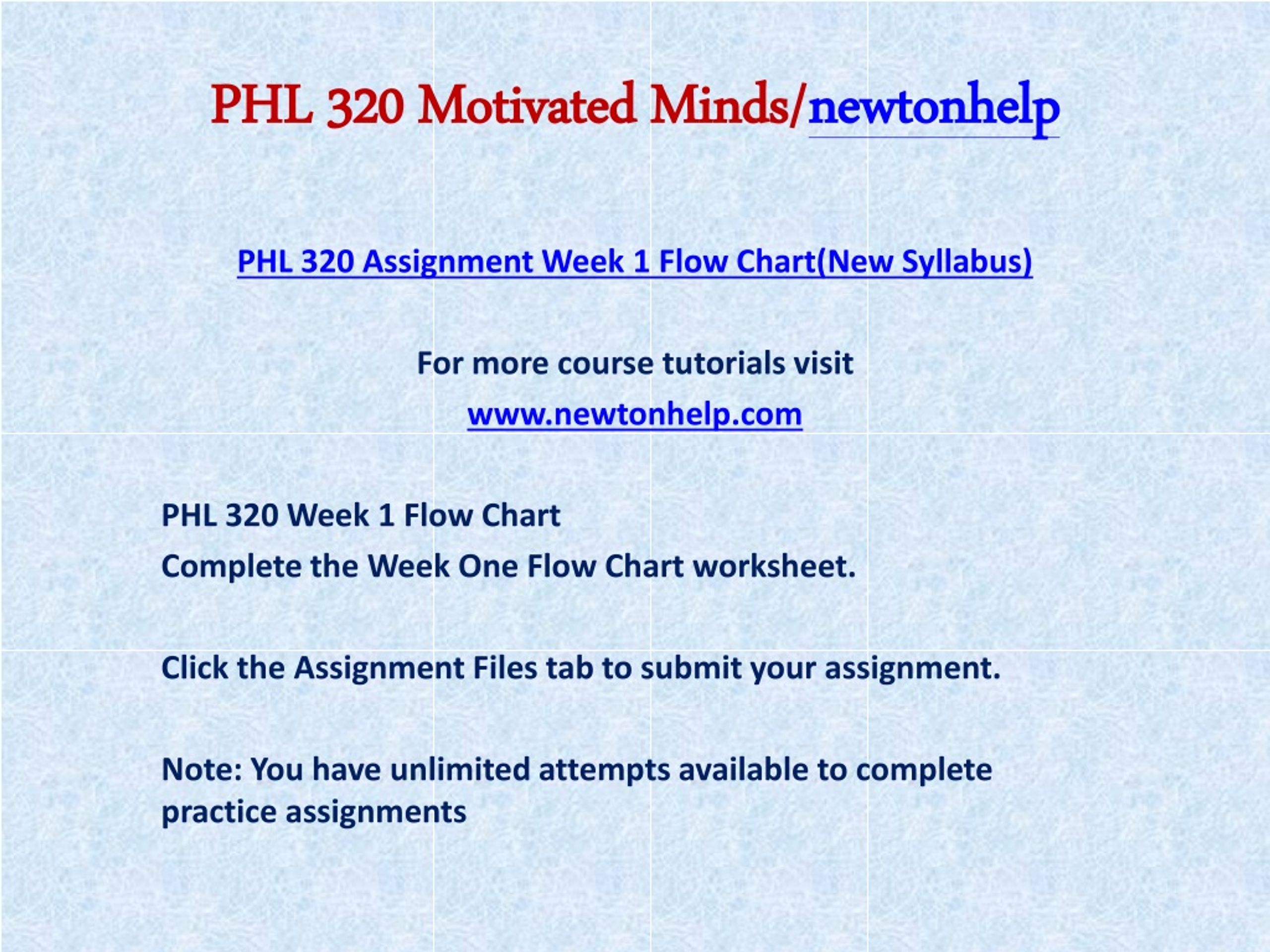 PHL 320 Motivated Minds/newtonhelp

PHL 320 Assignment Week 1 Flow Chart(New Syllabus)

For more course tutorials visit
www.newtonhelp.com

PHL 320 Week 1 Flow Chart
Complete the Week One Flow Chart worksheet.

Click the Assignment Files tab to submit your assignment.

Note: You have unlimited attempts available to complete practice assignments